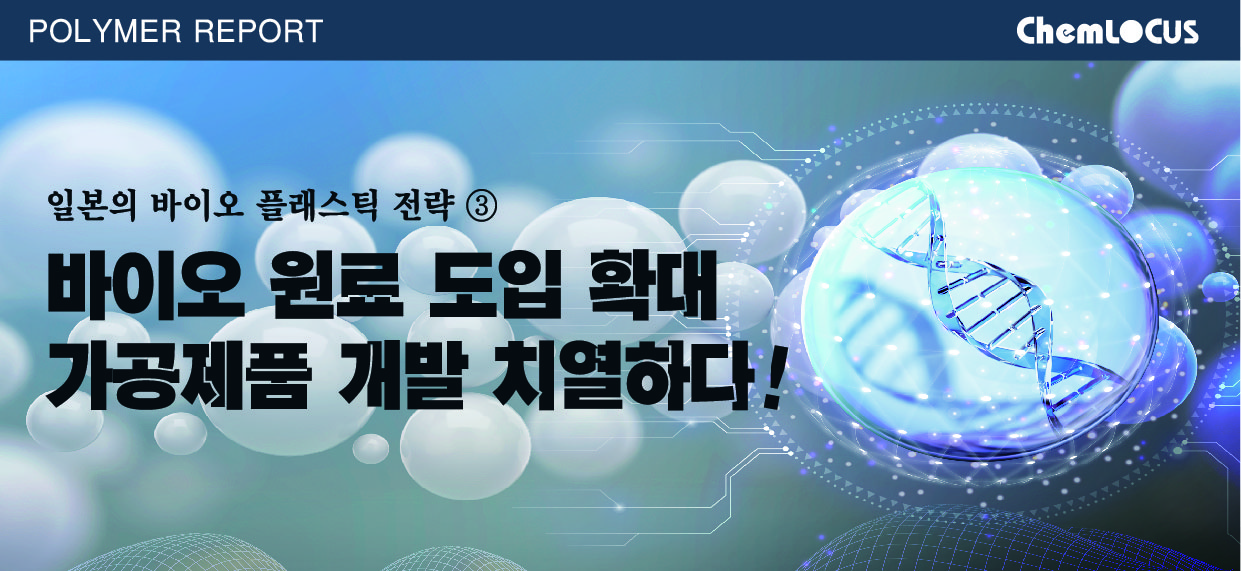 POLYMER REPORT

ChemLOCUS

일본의 바이오 플래스틱 전략 ③

바이오 원료 도입 확대 가공제품 개발 치열하다!